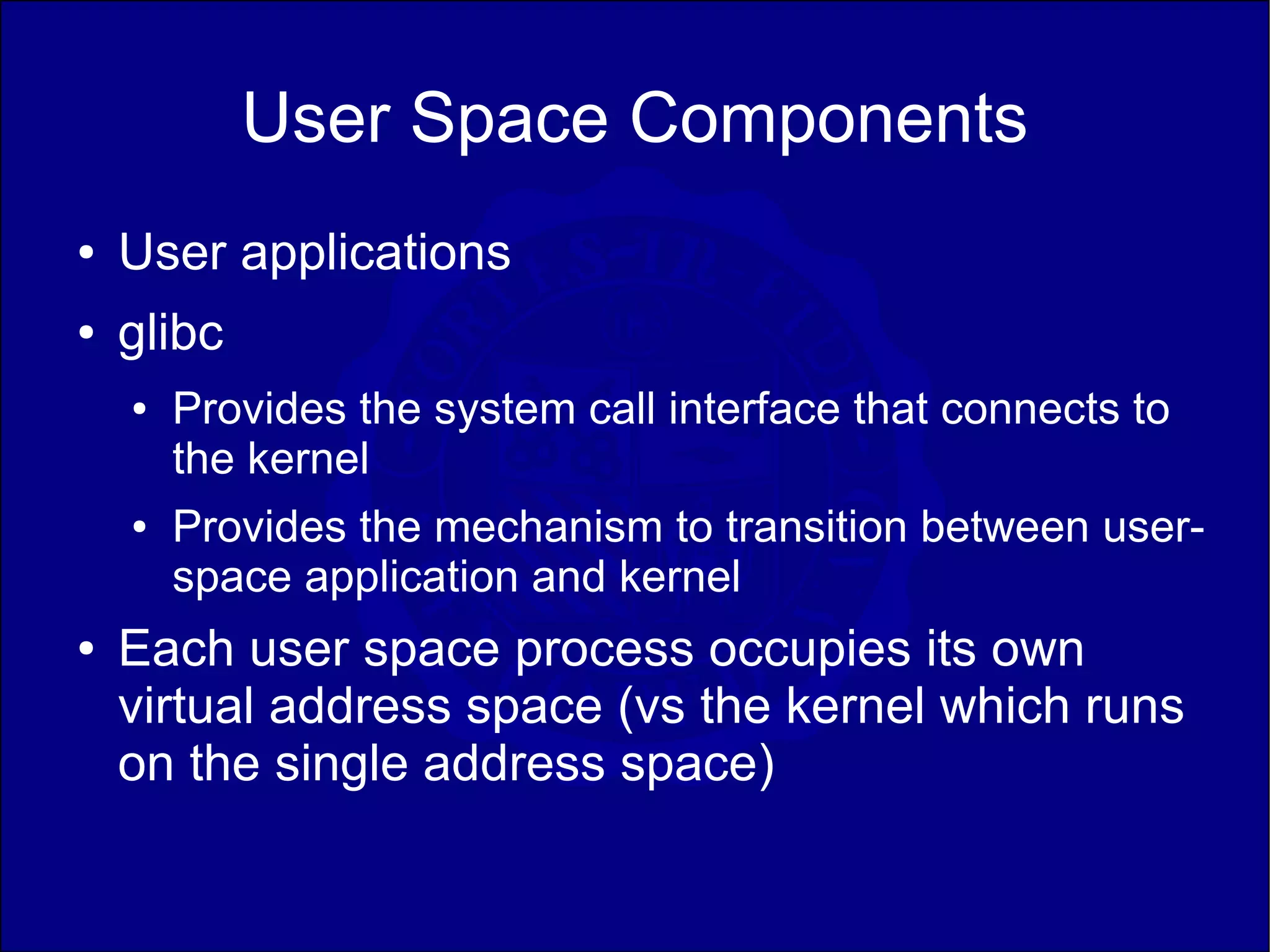 User Space Components

• User applications
• glibc
  • Provides the system call interface that connects to the kernel
  • Provides the mechanism to transition between user-space application and kernel
• Each user space process occupies its own virtual address space (vs the kernel which runs on the single address space)